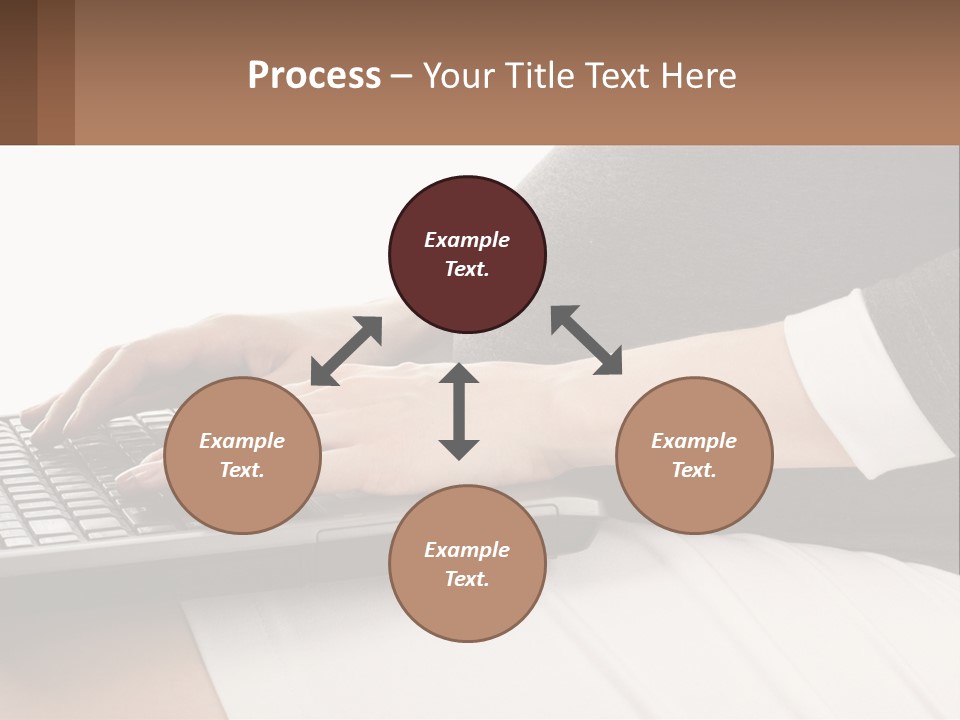 Process – Your Title Text Here

Example Text.

Example Text.

Example Text.

Example Text.